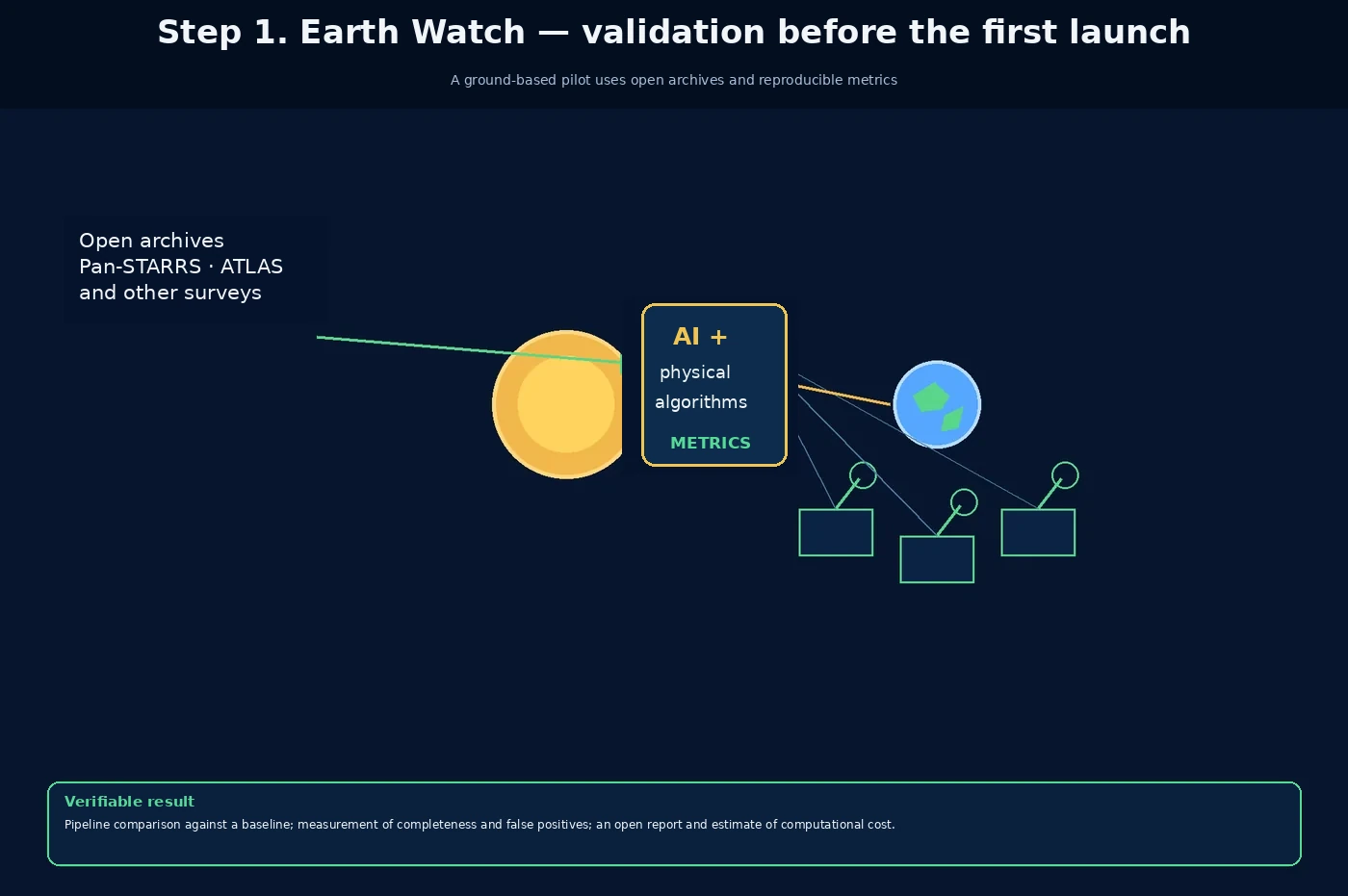 Step 1. Earth Watch — validation before the first launch

A ground-based pilot uses open archives and reproducible metrics

Open archives
Pan-STARRS · ATLAS
and other surveys

AI +
physical
algorithms
METRICS

Verifiable result

Pipeline comparison against a baseline; measurement of completeness and false positives; an open report and estimate of computational cost.